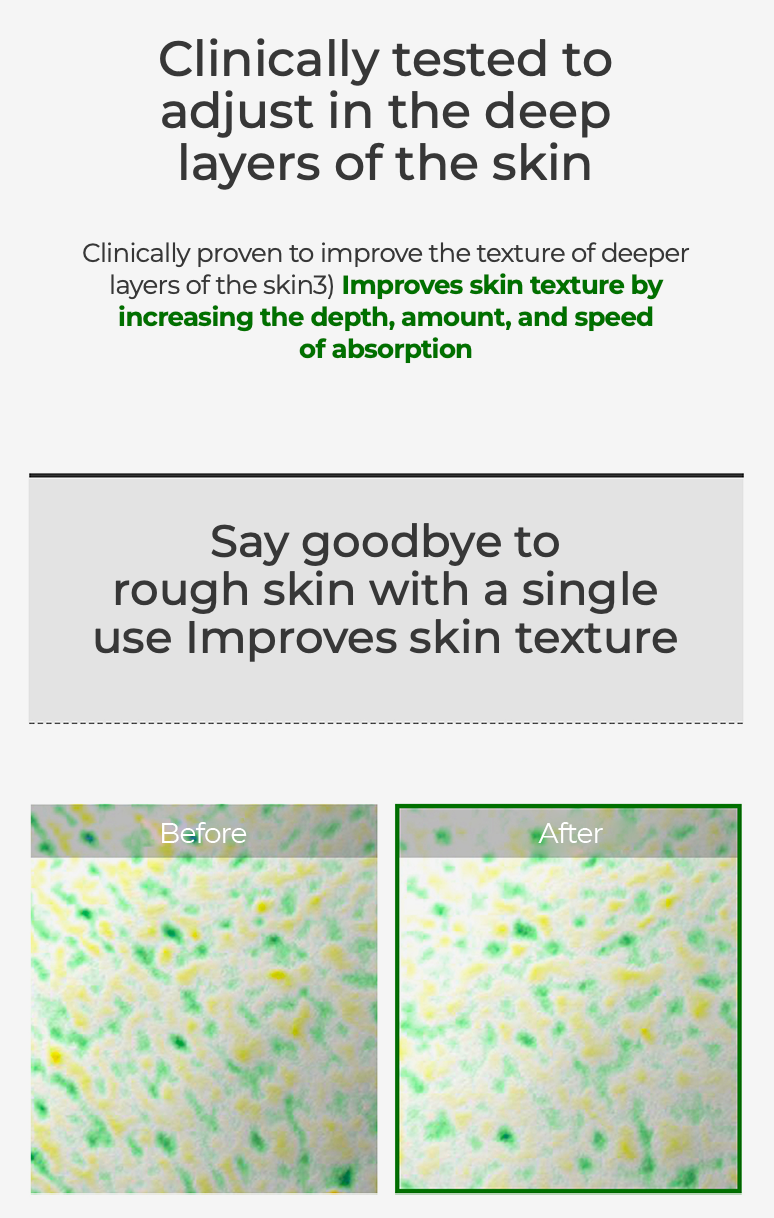 Clinically tested to adjust in the deep layers of the skin

Clinically proven to improve the texture of deeper layers of the skin3) Improves skin texture by increasing the depth, amount, and speed of absorption

Say goodbye to rough skin with a single use Improves skin texture

Before

After